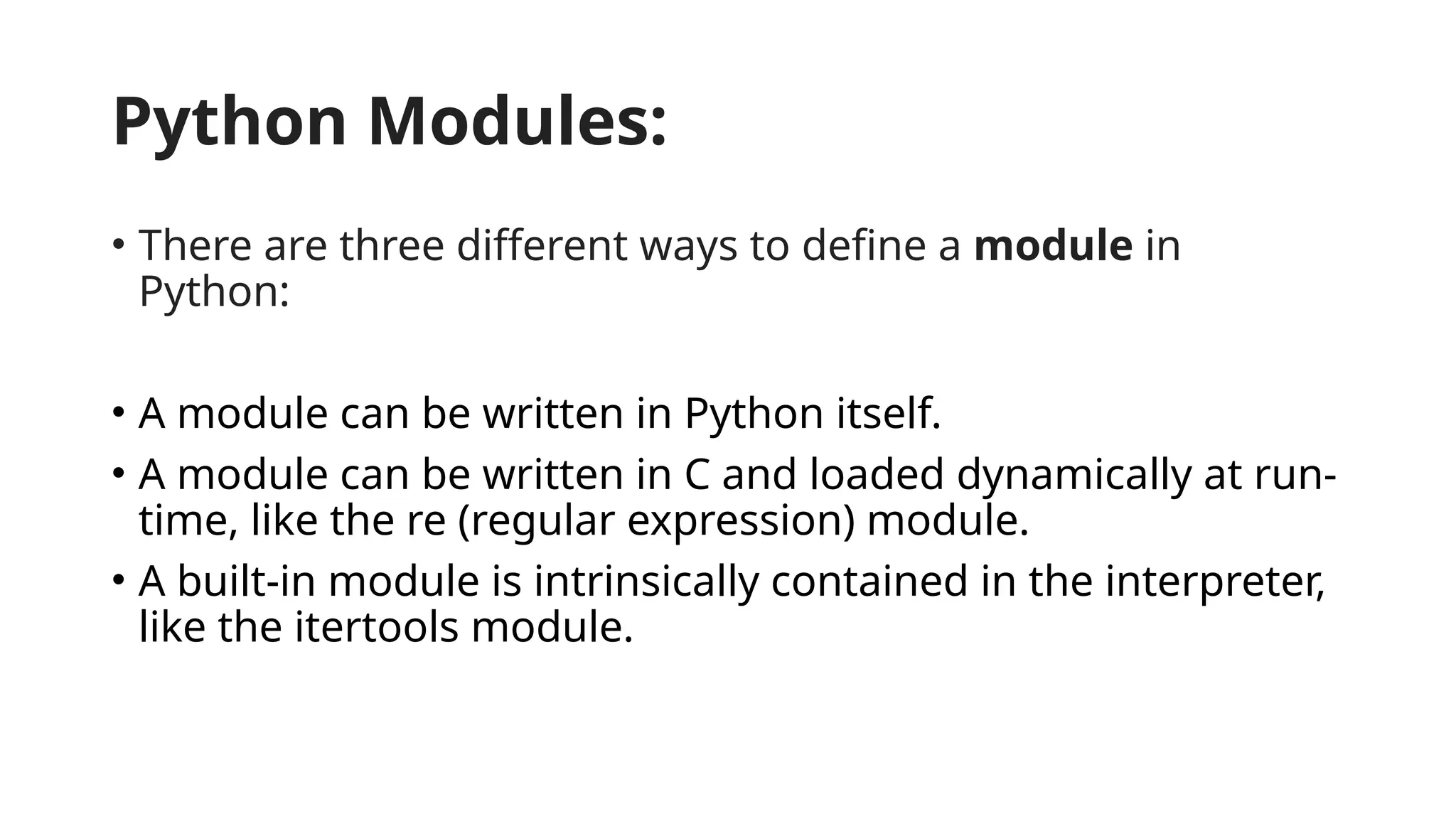 Python Modules:

• There are three different ways to define a module in Python:

• A module can be written in Python itself.
• A module can be written in C and loaded dynamically at run-time, like the re (regular expression) module.
• A built-in module is intrinsically contained in the interpreter, like the itertools module.